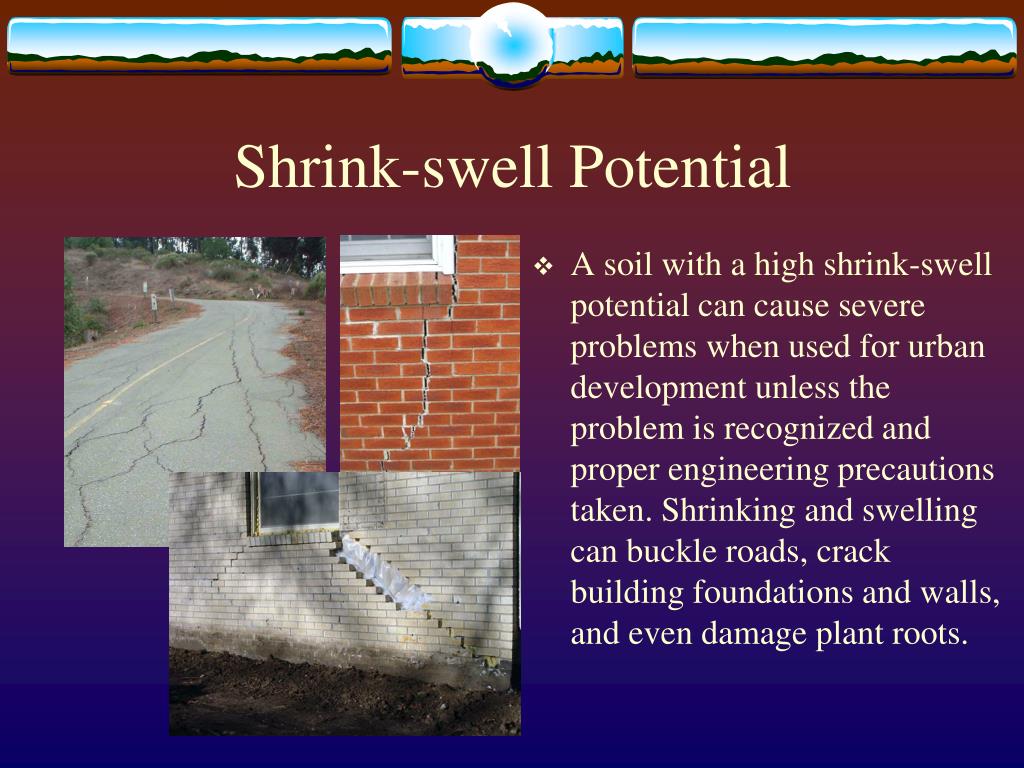 Shrink-swell Potential

❖ A soil with a high shrink-swell potential can cause severe problems when used for urban development unless the problem is recognized and proper engineering precautions taken. Shrinking and swelling can buckle roads, crack building foundations and walls, and even damage plant roots.